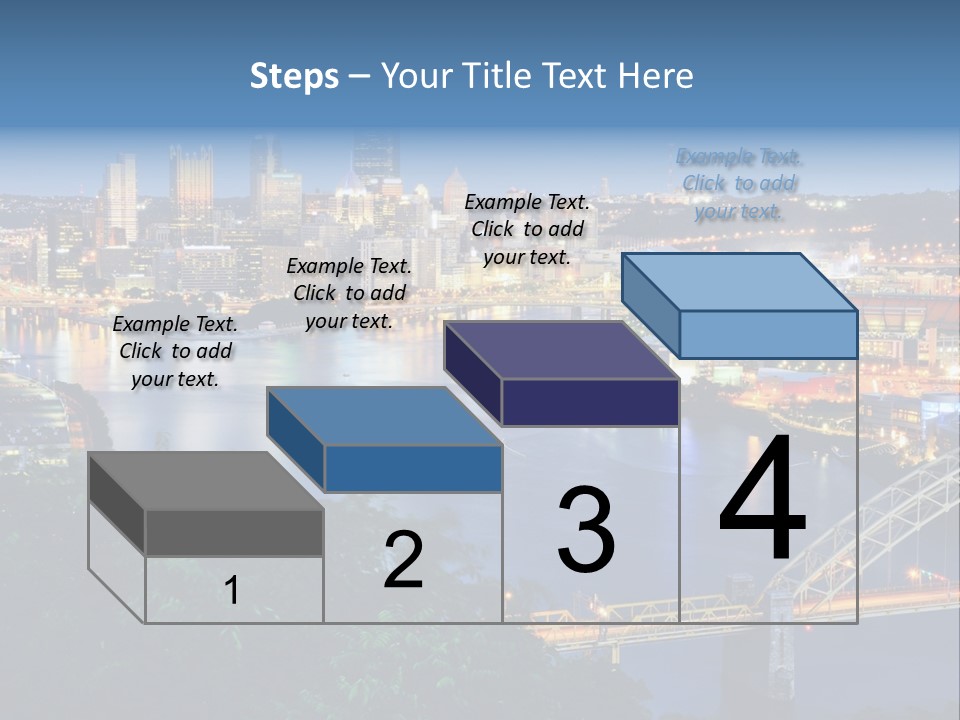 Steps – Your Title Text Here

Example Text. Click to add your text.

Example Text. Click to add your text.

Example Text. Click to add your text.

Example Text. Click to add your text.

1

2

3

4